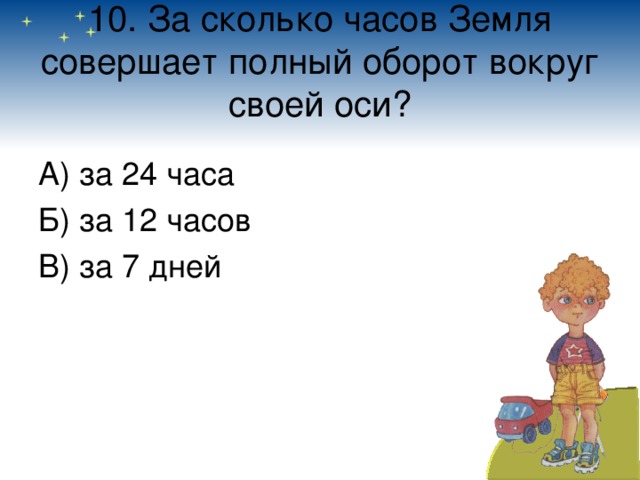 10. За сколько часов Земля совершает полный оборот вокруг своей оси?

А) за 24 часа
Б) за 12 часов
В) за 7 дней